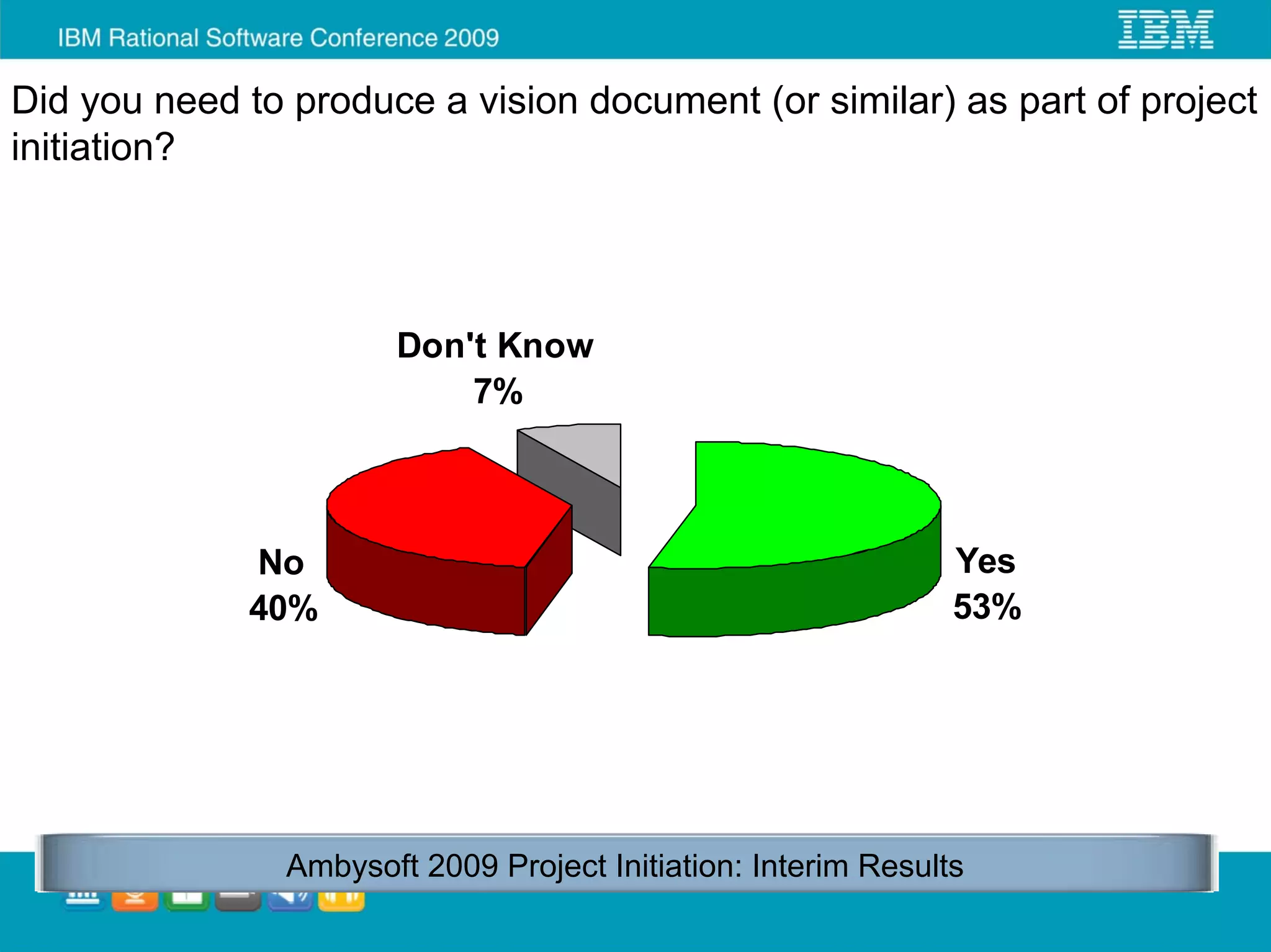 IBM Rational Software Conference 2009

IBM

Did you need to produce a vision document (or similar) as part of project initiation?

Don't Know
7%

No
40%

Yes
53%

Ambysoft 2009 Project Initiation: Interim Results